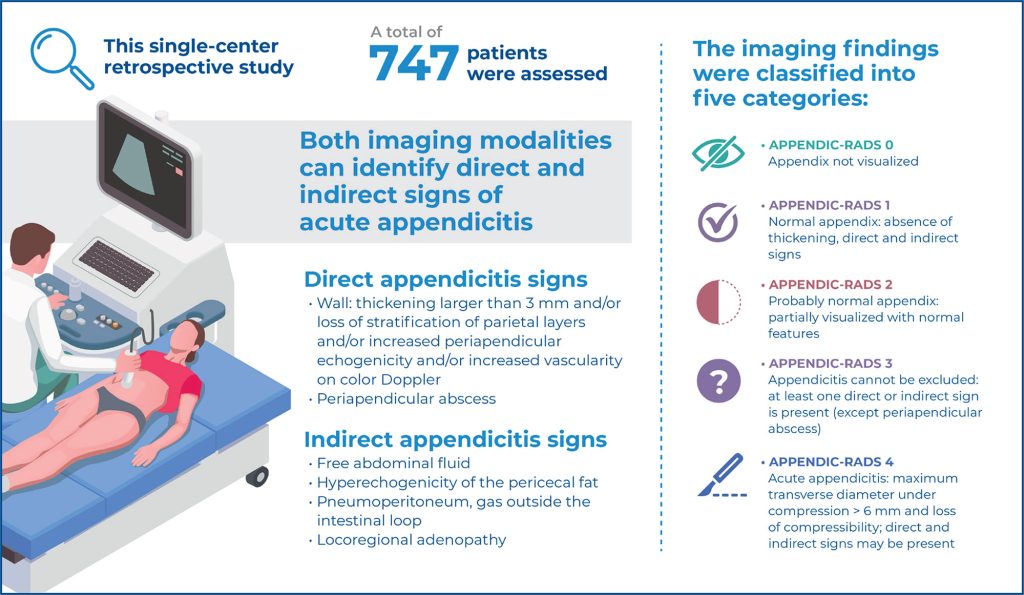 This single-center retrospective study

A total of 747 patients were assessed

Both imaging modalities can identify direct and indirect signs of acute appendicitis

Direct appendicitis signs

• Wall: thickening larger than 3 mm and/or loss of stratification of parietal layers and/or increased periapendicular echogenicity and/or increased vascularity on color Doppler
• Periapendicular abscess

Indirect appendicitis signs

• Free abdominal fluid
• Hyperechogenicity of the pericecal fat
• Pneumoperitoneum, gas outside the intestinal loop
• Locoregional adenopathy

The imaging findings were classified into five categories:

• APPENDIC-RADS 0
Appendix not visualized

• APPENDIC-RADS 1
Normal appendix: absence of thickening, direct and indirect signs

• APPENDIC-RADS 2
Probably normal appendix: partially visualized with normal features

• APPENDIC-RADS 3
Appendicitis cannot be excluded: at least one direct or indirect sign is present (except periapendicular abscess)

• APPENDIC-RADS 4
Acute appendicitis: maximum transverse diameter under compression > 6 mm and loss of compressibility; direct and indirect signs may be present